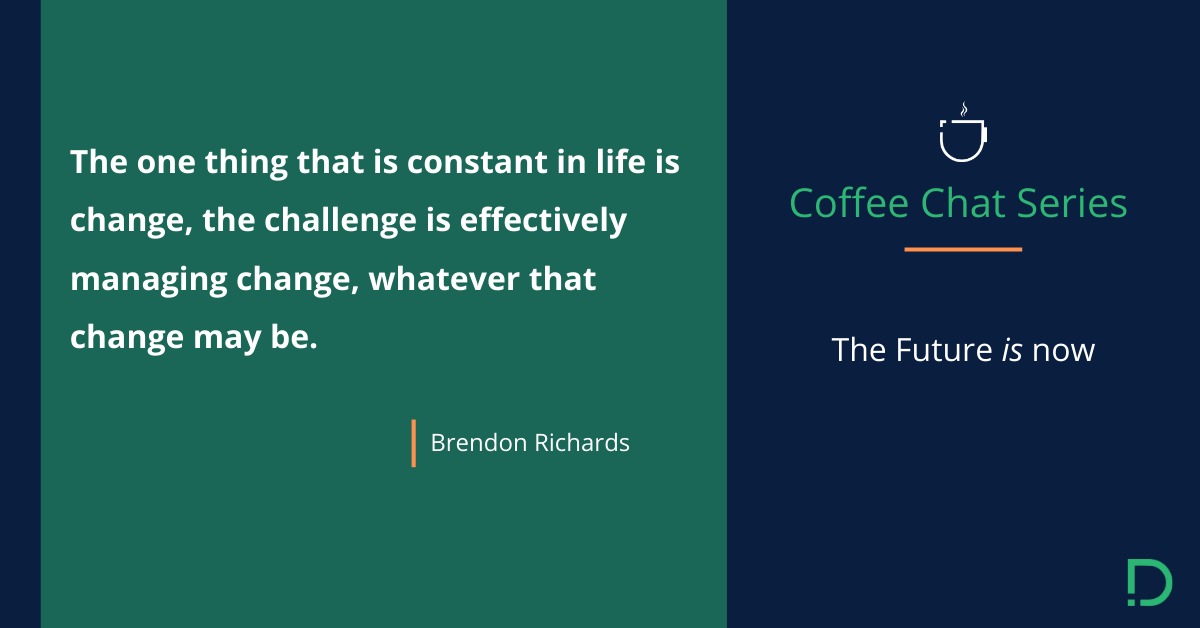 The one thing that is constant in life is change, the challenge is effectively managing change, whatever that change may be.

Brendon Richards

Coffee Chat Series

The Future is now